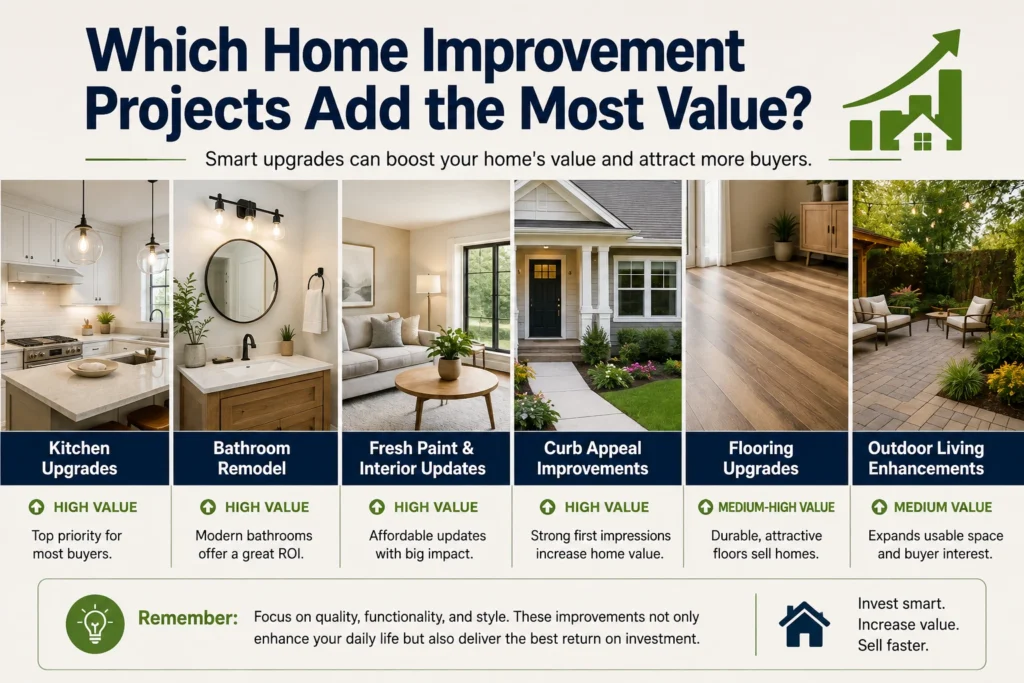 Which Home Improvement Projects Add the Most Value?

Smart upgrades can boost your home's value and attract more buyers.

Kitchen Upgrades

HIGH VALUE

Top priority for most buyers.

Bathroom Remodel

HIGH VALUE

Modern bathrooms offer a great ROI.

Fresh Paint & Interior Updates

HIGH VALUE

Affordable updates with big impact.

Curb Appeal Improvements

HIGH VALUE

Strong first impressions increase home value.

Flooring Upgrades

MEDIUM-HIGH VALUE

Durable, attractive floors sell homes.

Outdoor Living Enhancements

MEDIUM VALUE

Expands usable space and buyer interest.

Remember: Focus on quality, functionality, and style. These improvements not only enhance your daily life but also deliver the best return on investment.

Invest smart.
Increase value.
Sell faster.